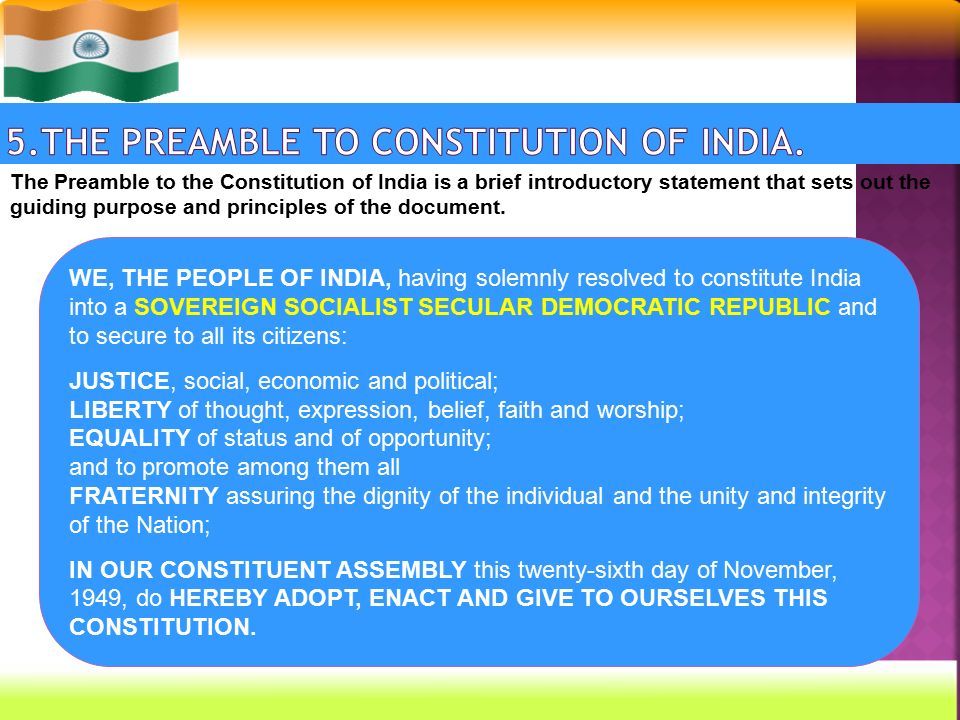 5.THE PREAMBLE TO CONSTITUTION OF INDIA.

The Preamble to the Constitution of India is a brief introductory statement that sets out the guiding purpose and principles of the document.

WE, THE PEOPLE OF INDIA, having solemnly resolved to constitute India into a SOVEREIGN SOCIALIST SECULAR DEMOCRATIC REPUBLIC and to secure to all its citizens:

JUSTICE, social, economic and political;
LIBERTY of thought, expression, belief, faith and worship;
EQUALITY of status and of opportunity;
and to promote among them all
FRATERNITY assuring the dignity of the individual and the unity and integrity of the Nation;

IN OUR CONSTITUENT ASSEMBLY this twenty-sixth day of November, 1949, do HEREBY ADOPT, ENACT AND GIVE TO OURSELVES THIS CONSTITUTION.